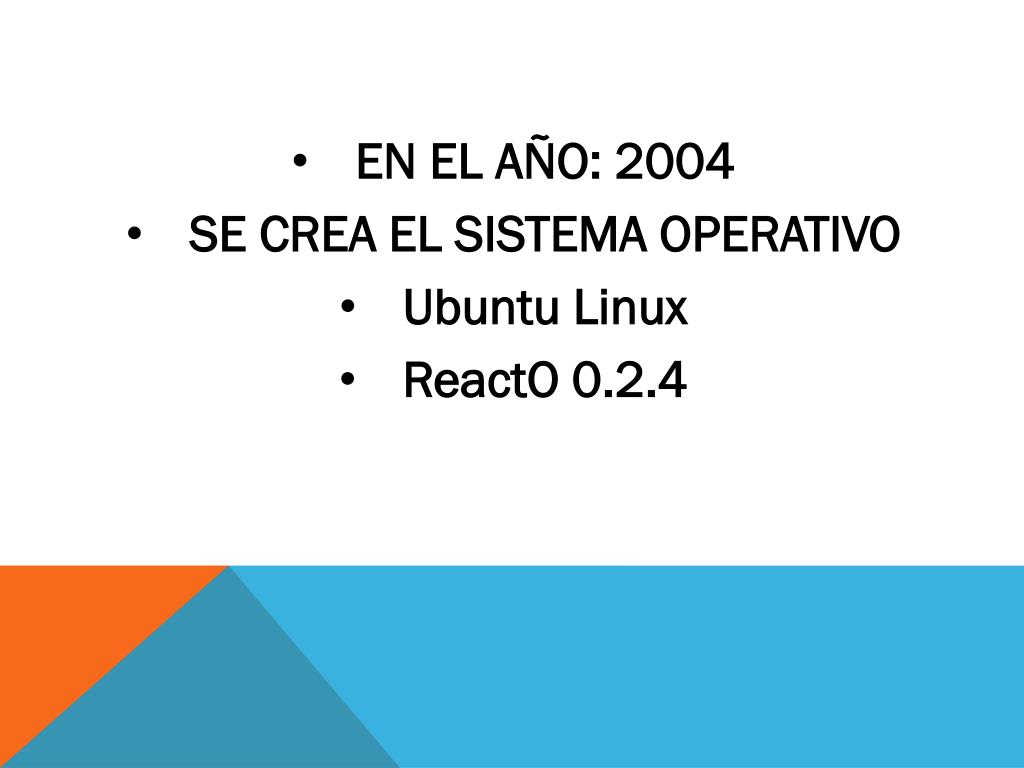 • EN EL AÑO: 2004
• SE CREA EL SISTEMA OPERATIVO
• Ubuntu Linux
• ReactO 0.2.4